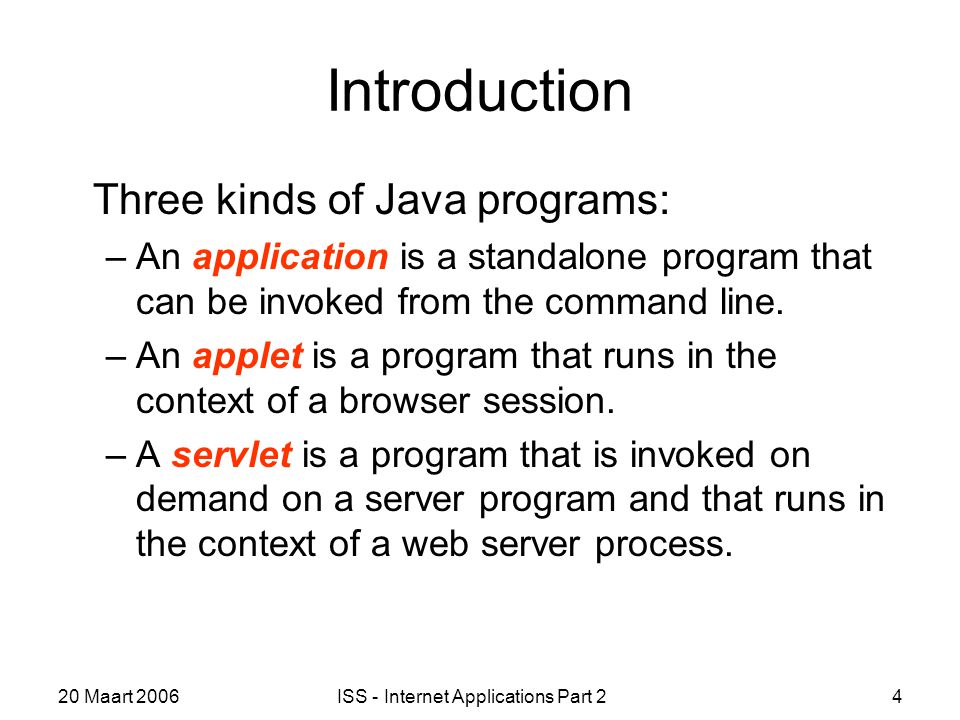 Introduction

Three kinds of Java programs:

– An application is a standalone program that can be invoked from the command line.

– An applet is a program that runs in the context of a browser session.

– A servlet is a program that is invoked on demand on a server program and that runs in the context of a web server process.

20 Maart 2006

ISS - Internet Applications Part 2

4